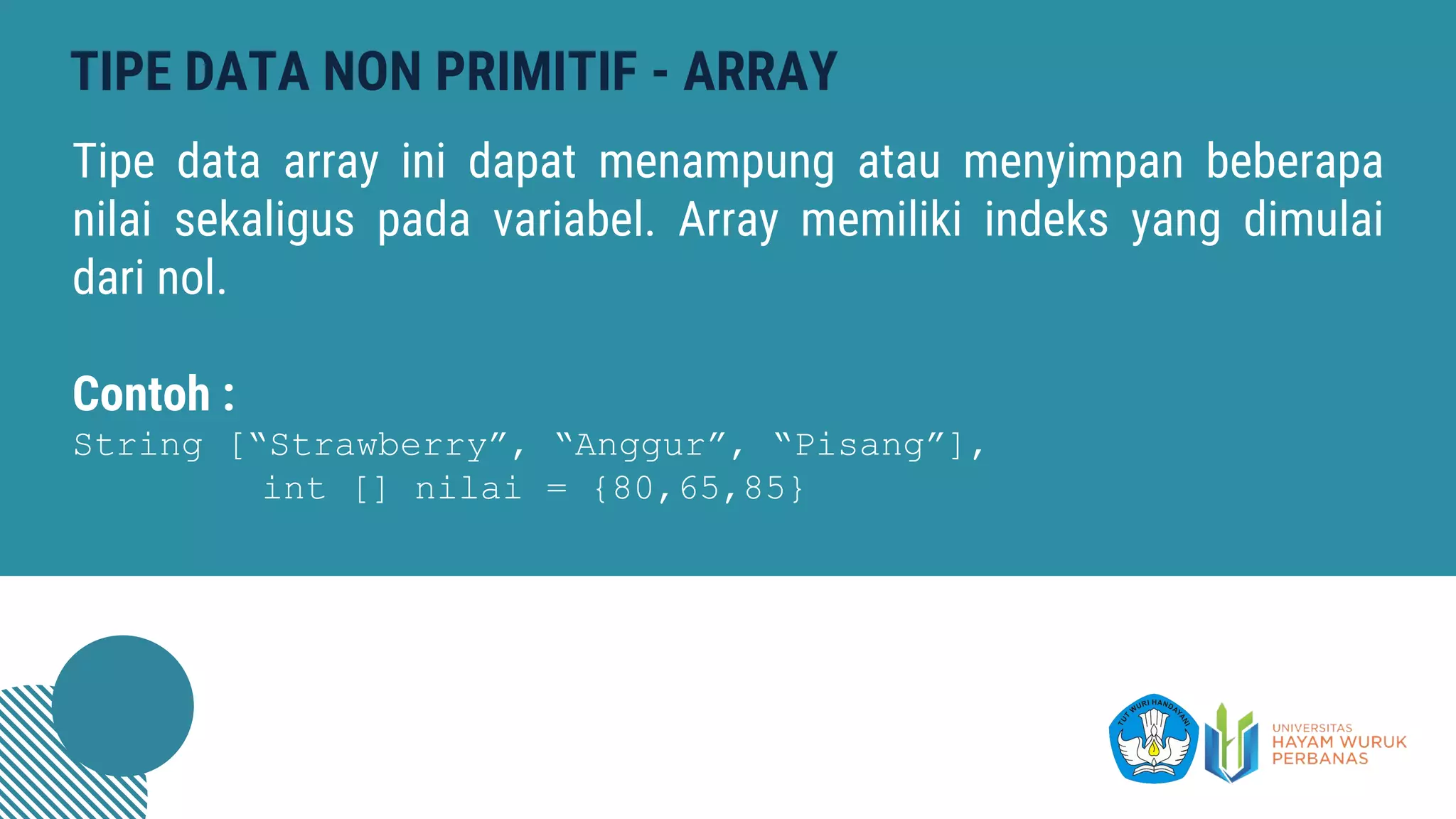 TIPE DATA NON PRIMITIF - ARRAY

Tipe data array ini dapat menampung atau menyimpan beberapa nilai sekaligus pada variabel. Array memiliki indeks yang dimulai dari nol.

Contoh :
String [“Strawberry”, “Anggur”, “Pisang”],
int [] nilai = {80,65,85}

TUT WURI HANDAYANI

UNIVERSITAS
HAYAM WURUK
PERBANAS